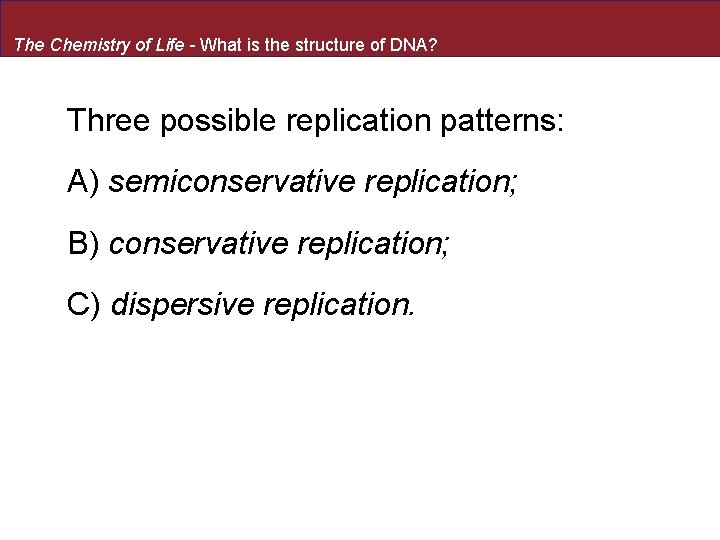 The Chemistry of Life - What is the structure of DNA?

Three possible replication patterns:

A) semiconservative replication;

B) conservative replication;

C) dispersive replication.